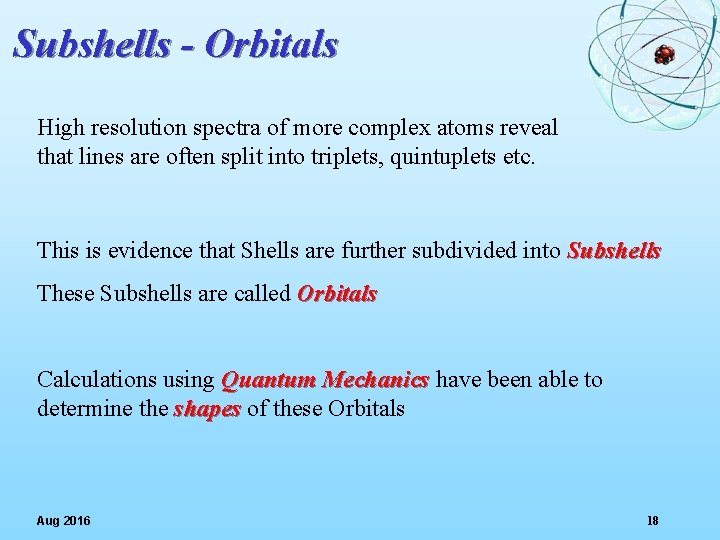 Subshells - Orbitals

High resolution spectra of more complex atoms reveal that lines are often split into triplets, quintuplets etc.

This is evidence that Shells are further subdivided into Subshells

These Subshells are called Orbitals

Calculations using Quantum Mechanics have been able to determine the shapes of these Orbitals

Aug 2016

18